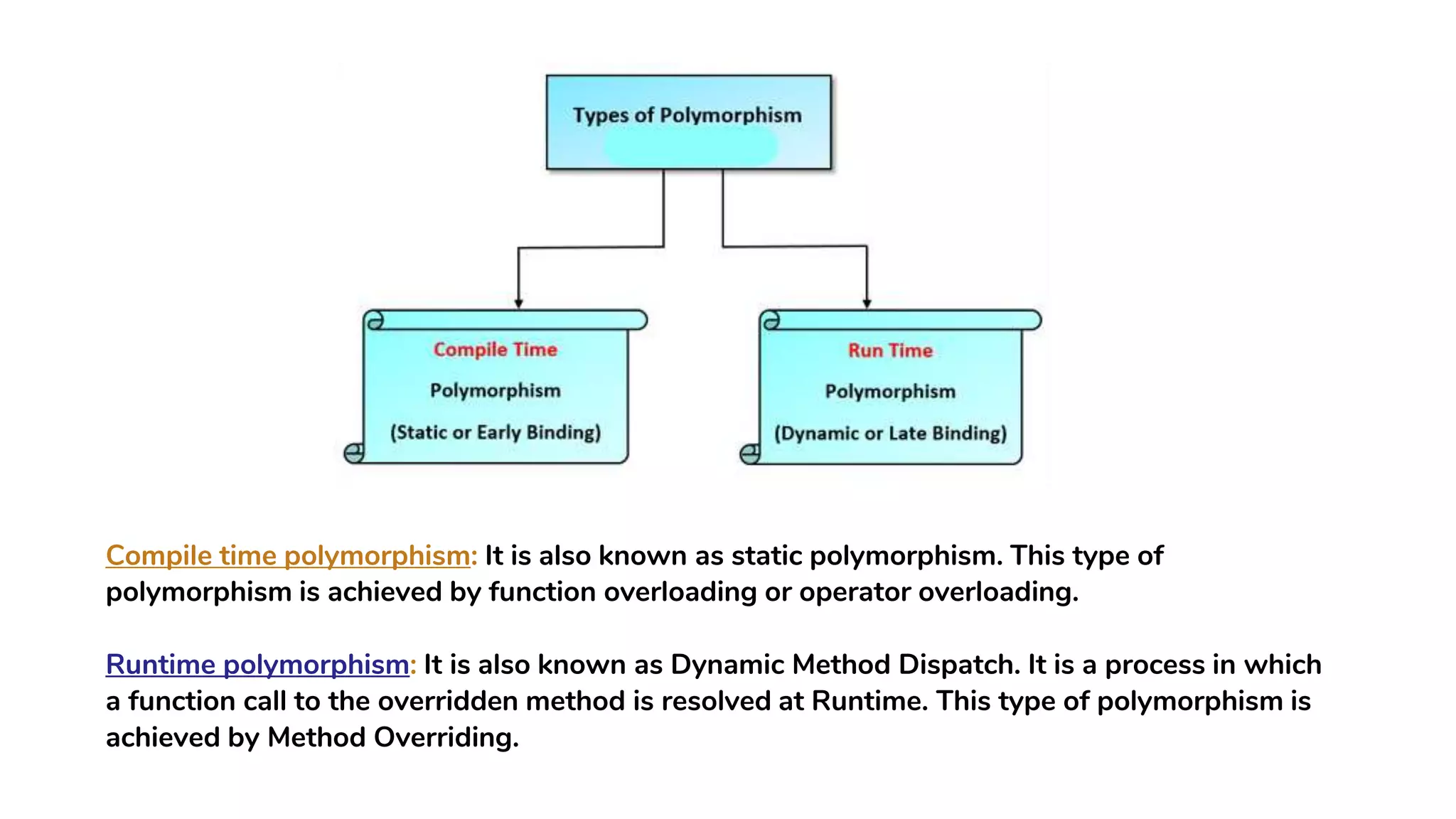 Types of Polymorphism

Compile Time
Polymorphism
(Static or Early Binding)

Run Time
Polymorphism
(Dynamic or Late Binding)

Compile time polymorphism: It is also known as static polymorphism. This type of polymorphism is achieved by function overloading or operator overloading.

Runtime polymorphism: It is also known as Dynamic Method Dispatch. It is a process in which a function call to the overridden method is resolved at Runtime. This type of polymorphism is achieved by Method Overriding.